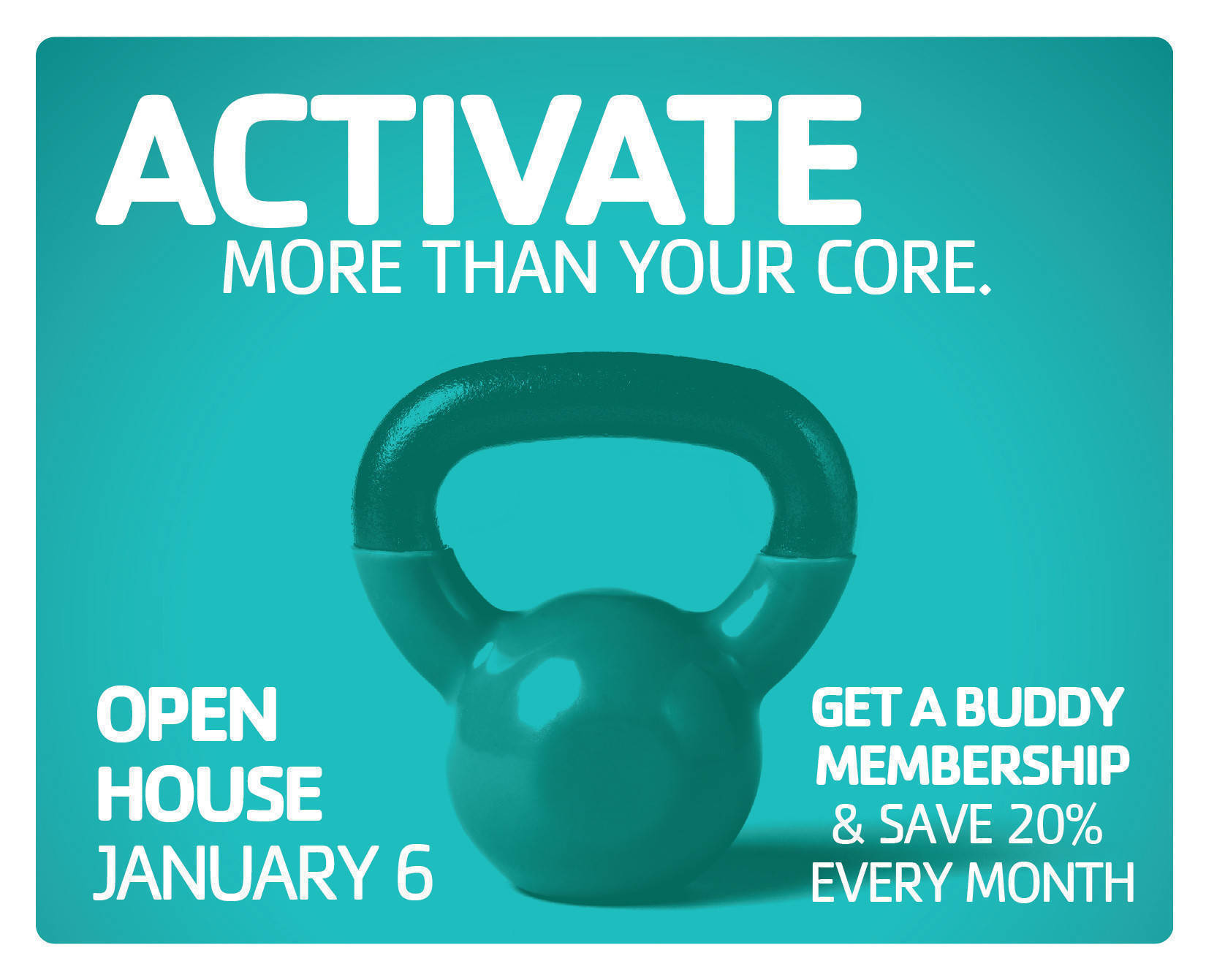 ACTIVATE
MORE THAN YOUR CORE.

OPEN HOUSE
JANUARY 6

GET A BUDDY MEMBERSHIP
& SAVE 20%
EVERY MONTH